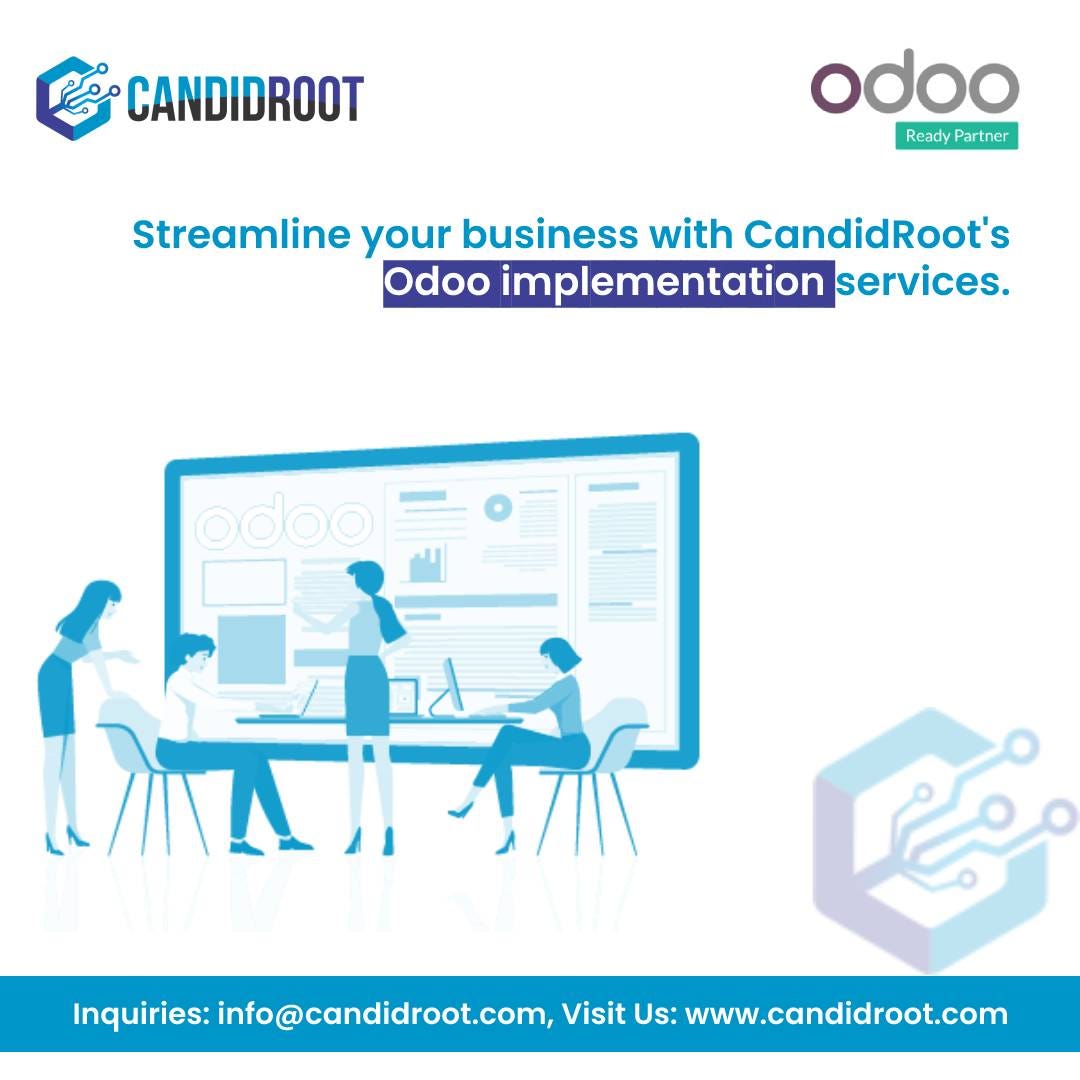 CANDIDROOT

odoo
Ready Partner

Streamline your business with CandidRoot's Odoo implementation services.

odoo

Inquiries: info@candidroot.com, Visit Us: www.candidroot.com